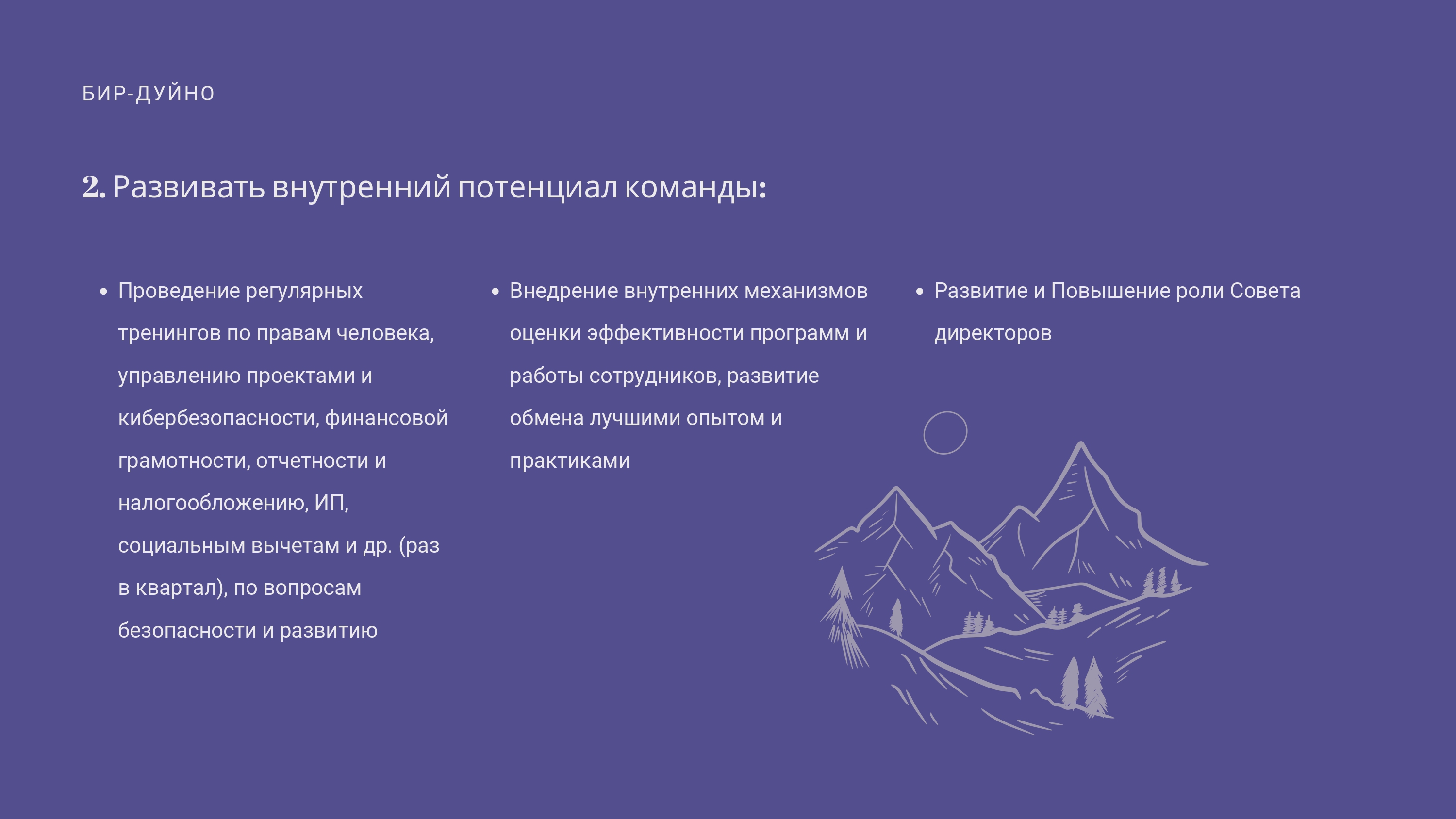 БИР-ДУЙНО

2. Развивать внутренний потенциал команды:

• Проведение регулярных тренингов по правам человека, управлению проектами и кибербезопасности, финансовой грамотности, отчетности и налогообложению, ИП, социальным вычетам и др. (раз в квартал), по вопросам безопасности и развитию

• Внедрение внутренних механизмов оценки эффективности программ и работы сотрудников, развитие обмена лучшими опытом и практиками

• Развитие и Повышение роли Совета директоров